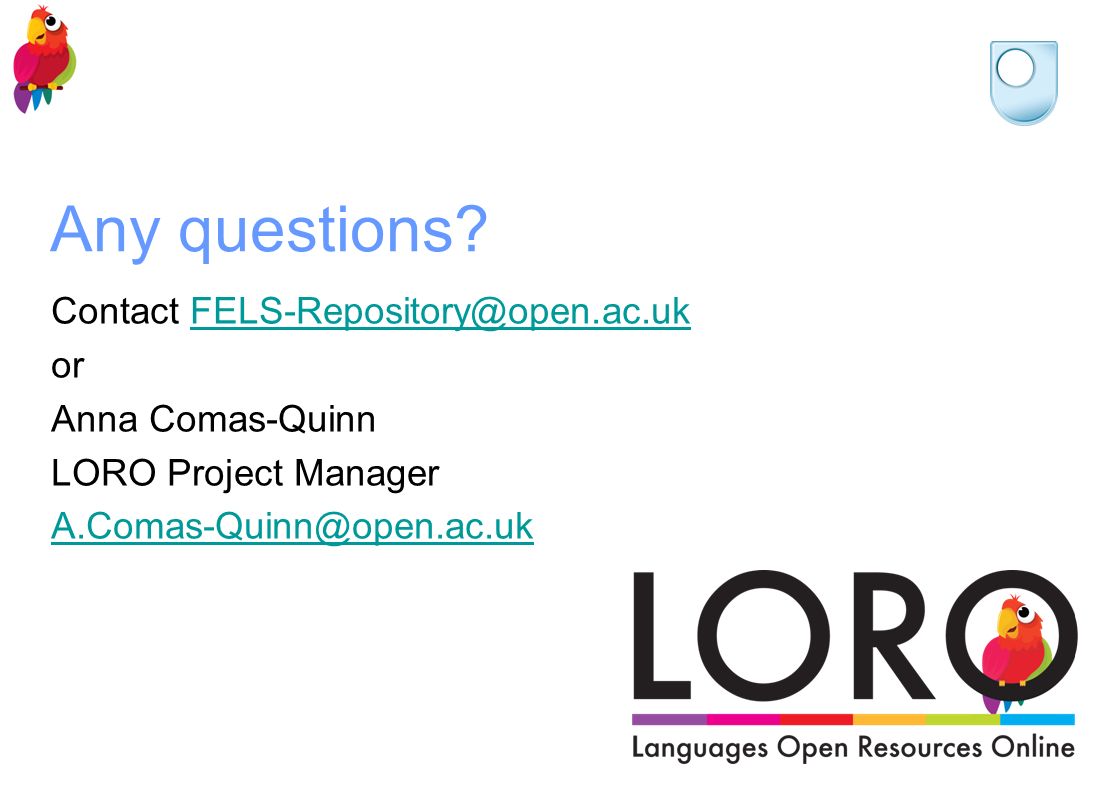 Any questions?

Contact FELS-Repository@open.ac.uk

or

Anna Comas-Quinn

LORO Project Manager

A.Comas-Quinn@open.ac.uk

LORO

Languages Open Resources Online